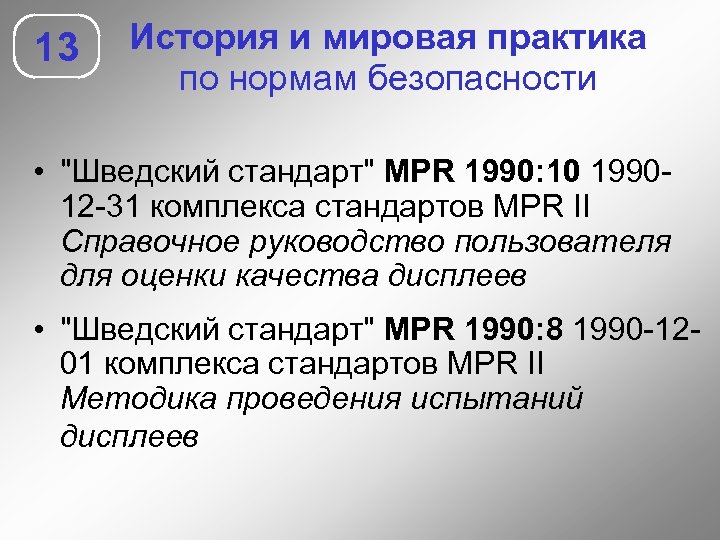 13

История и мировая практика по нормам безопасности

• "Шведский стандарт" MPR 1990:10 1990-12-31 комплекса стандартов MPR II Справочное руководство пользователя для оценки качества дисплеев

• "Шведский стандарт" MPR 1990:8 1990-12-01 комплекса стандартов MPR II Методика проведения испытаний дисплеев